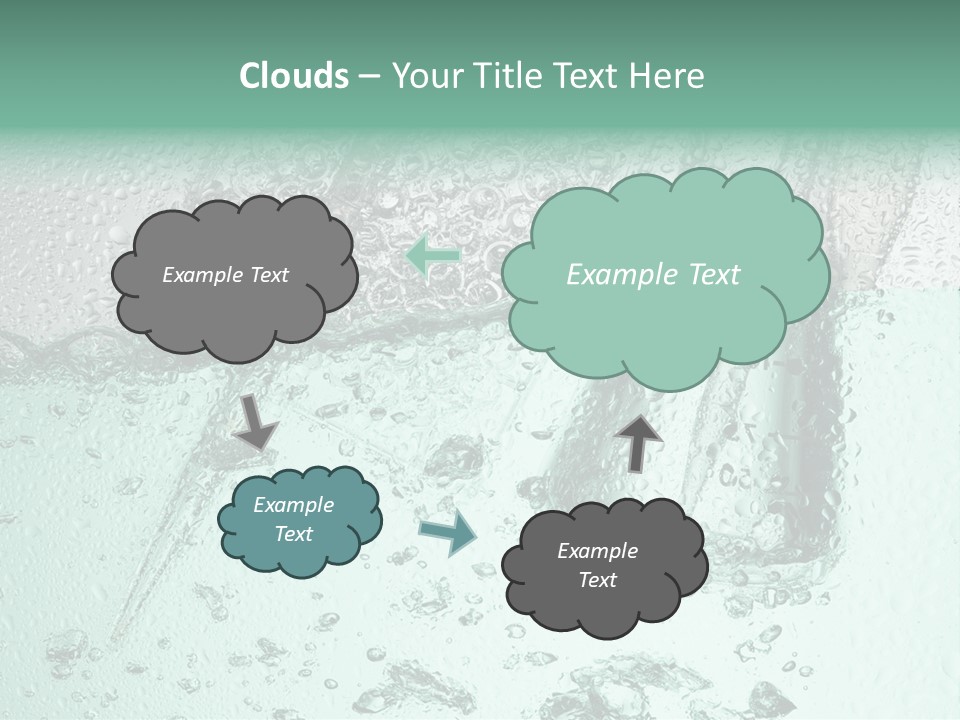 Clouds – Your Title Text Here

Example Text

Example Text

Example Text

Example Text